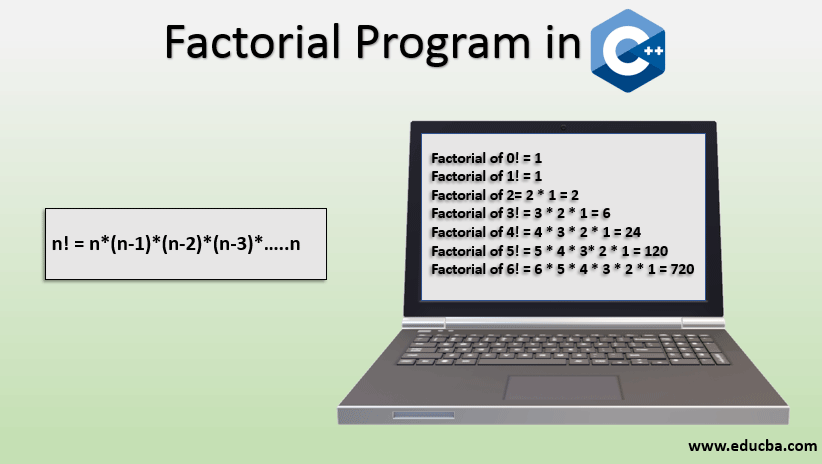 Factorial Program in C++

n! = n*(n-1)*(n-2)*(n-3)*.....n

Factorial of 0! = 1
Factorial of 1! = 1
Factorial of 2= 2 * 1 = 2
Factorial of 3! = 3 * 2 * 1 = 6
Factorial of 4! = 4 * 3 * 2 * 1 = 24
Factorial of 5! = 5 * 4 * 3* 2 * 1 = 120
Factorial of 6! = 6 * 5 * 4 * 3 * 2 * 1 = 720

www.educba.com